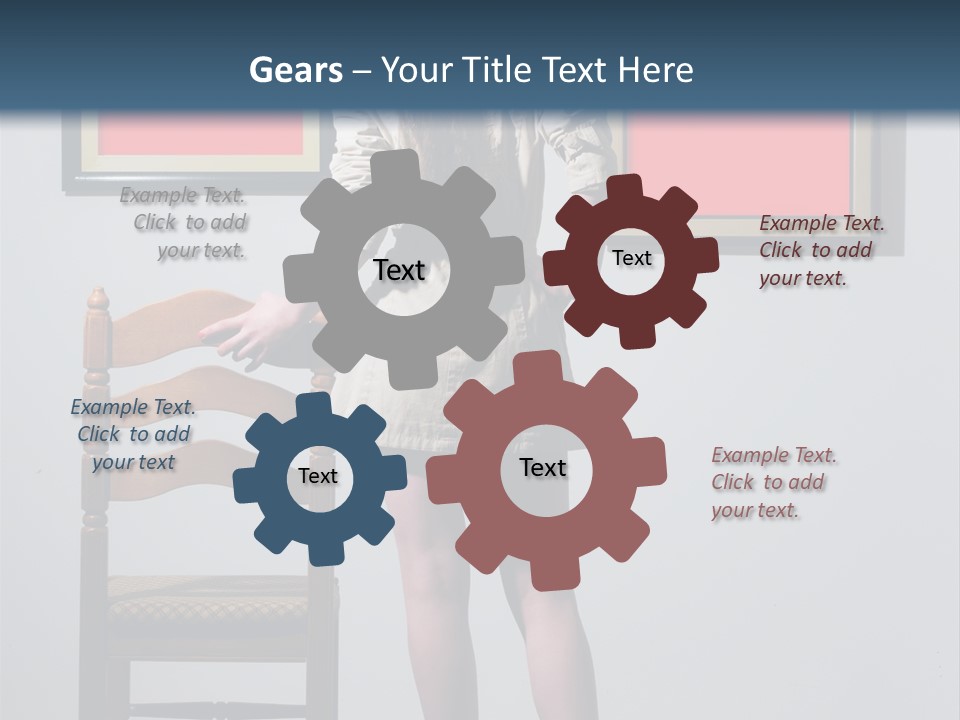 Gears – Your Title Text Here

Example Text. Click to add your text.

Text

Text

Example Text. Click to add your text.

Example Text. Click to add your text

Text

Text

Example Text. Click to add your text.